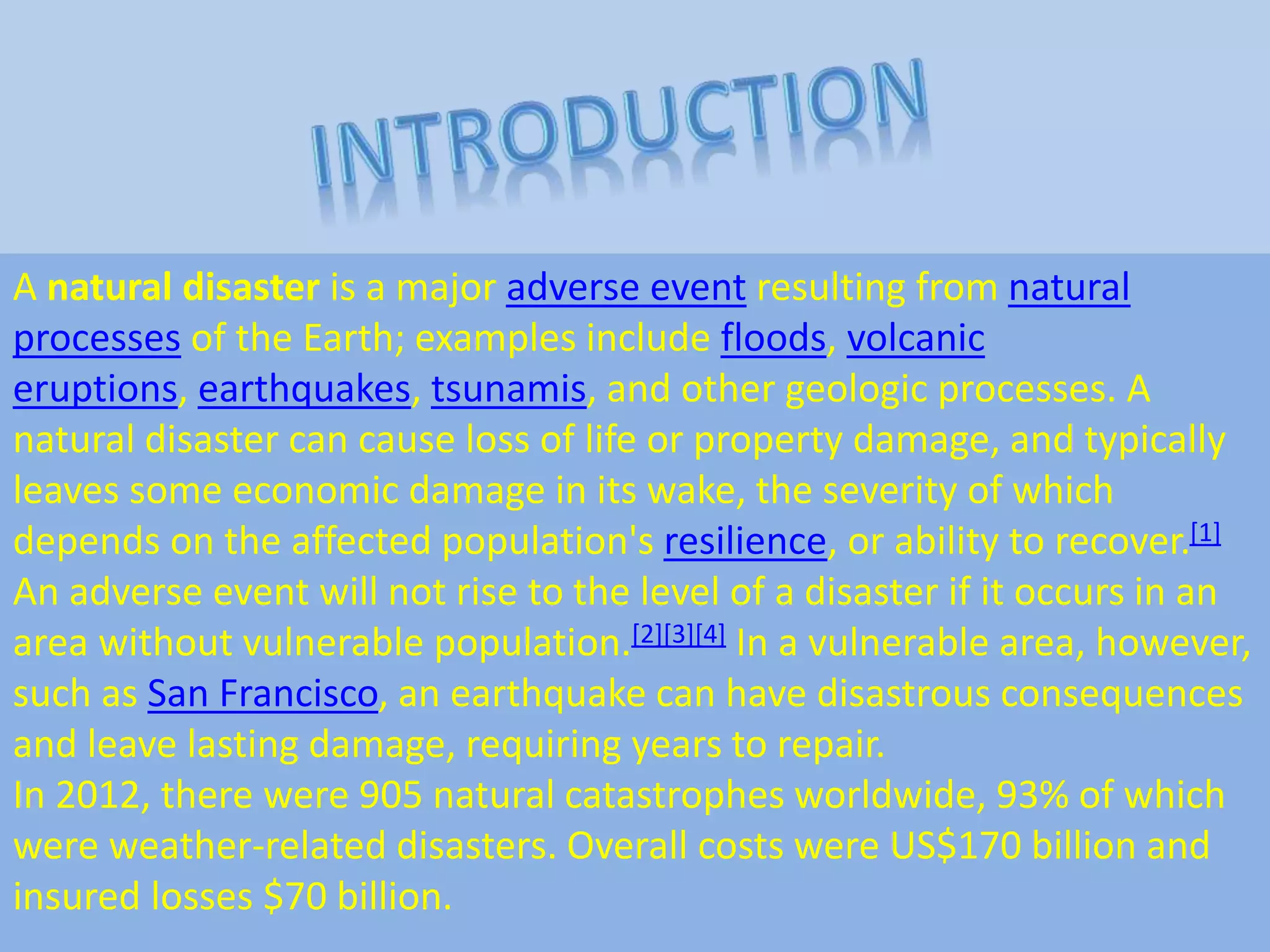 INTRODUCTION

A natural disaster is a major adverse event resulting from natural processes of the Earth; examples include floods, volcanic eruptions, earthquakes, tsunamis, and other geologic processes. A natural disaster can cause loss of life or property damage, and typically leaves some economic damage in its wake, the severity of which depends on the affected population's resilience, or ability to recover.[1] An adverse event will not rise to the level of a disaster if it occurs in an area without vulnerable population.[2][3][4] In a vulnerable area, however, such as San Francisco, an earthquake can have disastrous consequences and leave lasting damage, requiring years to repair.
In 2012, there were 905 natural catastrophes worldwide, 93% of which were weather-related disasters. Overall costs were US$170 billion and insured losses $70 billion.